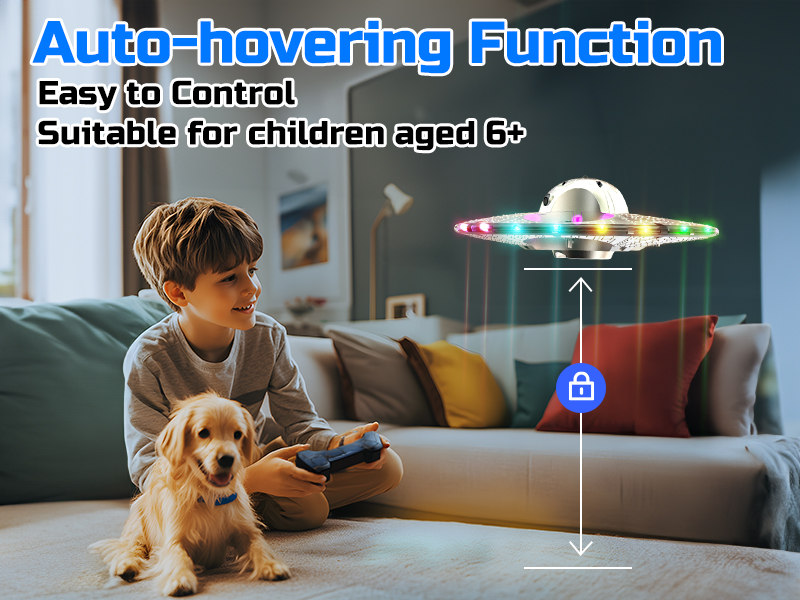 Auto-hovering Function
Easy to Control
Suitable for children aged 6+